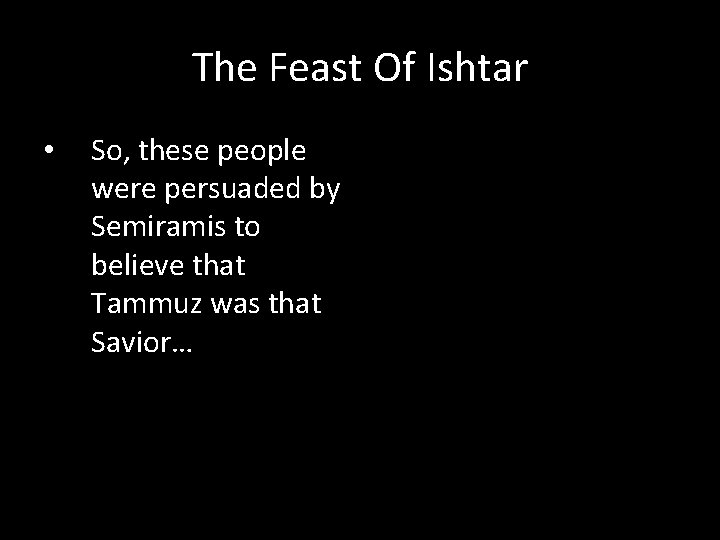 The Feast Of Ishtar

• So, these people were persuaded by Semiramis to believe that Tammuz was that Savior…